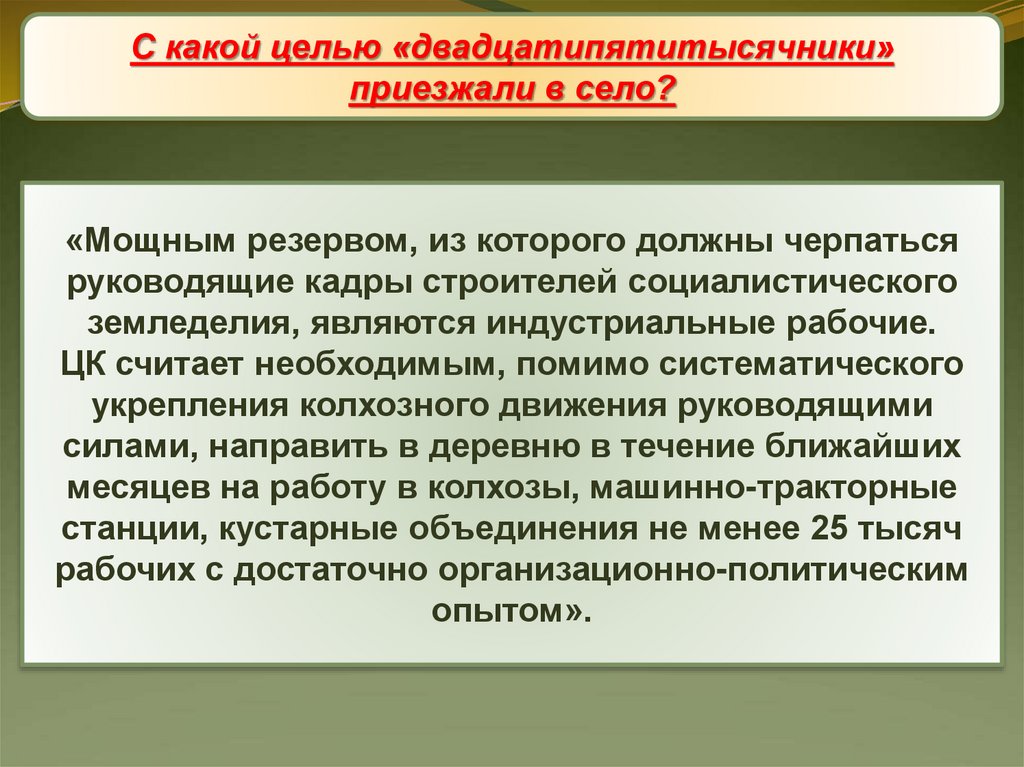 С какой целью «двадцатипятитысячники» приезжали в село?

«Мощным резервом, из которого должны черпаться руководящие кадры строителей социалистического земледелия, являются индустриальные рабочие.
ЦК считает необходимым, помимо систематического укрепления колхозного движения руководящими силами, направить в деревню в течение ближайших месяцев на работу в колхозы, машинно-тракторные станции, кустарные объединения не менее 25 тысяч рабочих с достаточно организационно-политическим опытом».